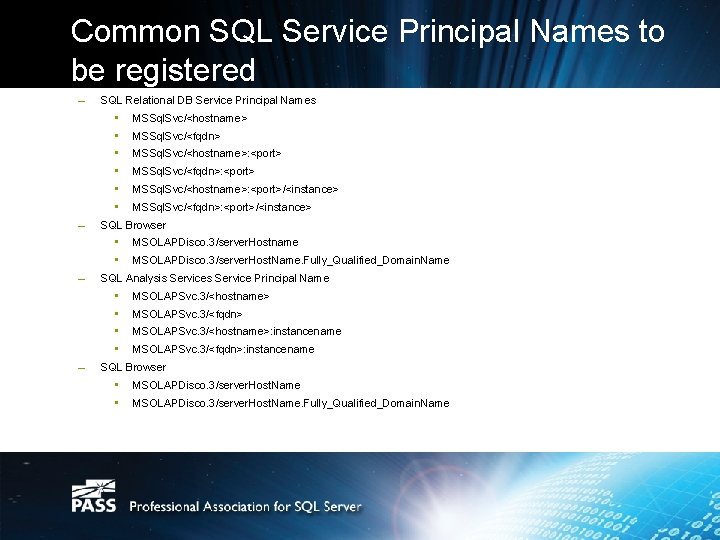 Common SQL Service Principal Names to be registered

– SQL Relational DB Service Principal Names
  ▪ MSSqlSvc/<hostname>
  ▪ MSSqlSvc/<fqdn>
  ▪ MSSqlSvc/<hostname>:<port>
  ▪ MSSqlSvc/<fqdn>:<port>
  ▪ MSSqlSvc/<hostname>:<port>/<instance>
  ▪ MSSqlSvc/<fqdn>:<port>/<instance>
– SQL Browser
  ▪ MSOLAPDisco.3/serverHostname
  ▪ MSOLAPDisco.3/serverHostName.Fully_Qualified_DomainName
– SQL Analysis Services Service Principal Name
  ▪ MSOLAPSvc.3/<hostname>
  ▪ MSOLAPSvc.3/<fqdn>
  ▪ MSOLAPSvc.3/<hostname>:instancename
  ▪ MSOLAPSvc.3/<fqdn>:instancename
– SQL Browser
  ▪ MSOLAPDisco.3/serverHostName
  ▪ MSOLAPDisco.3/serverHostName.Fully_Qualified_DomainName

PASS Professional Association for SQL Server